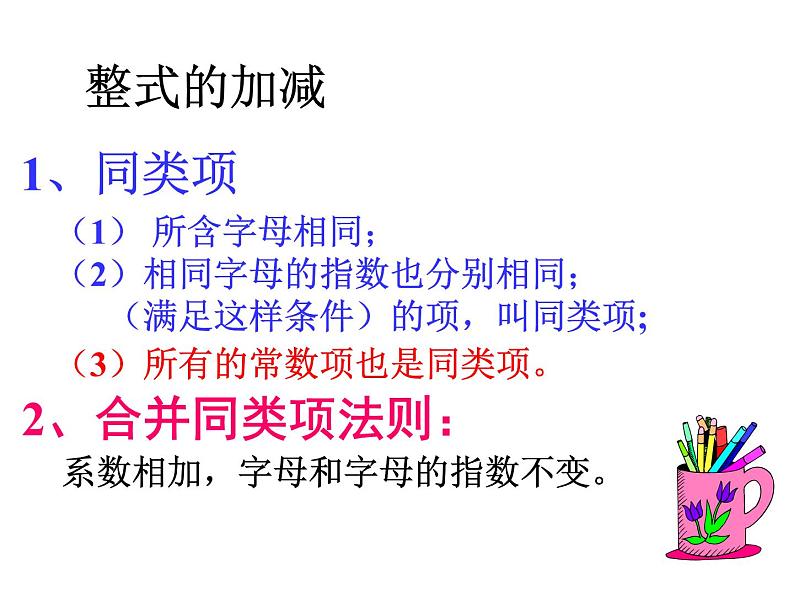 整式的加减

1、同类项

（1） 所含字母相同；

（2）相同字母的指数也分别相同；

（满足这样条件）的项，叫同类项；

（3）所有的常数项也是同类项。

2、合并同类项法则：

系数相加，字母和字母的指数不变。